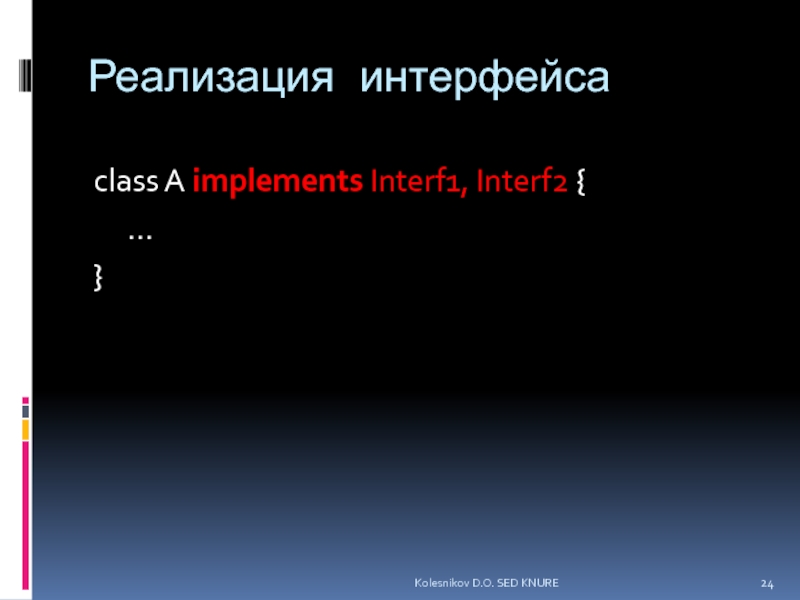 Реализация интерфейса

class A implements Interf1, Interf2 {
…
}

Kolesnikov D.O. SED KNURE

24